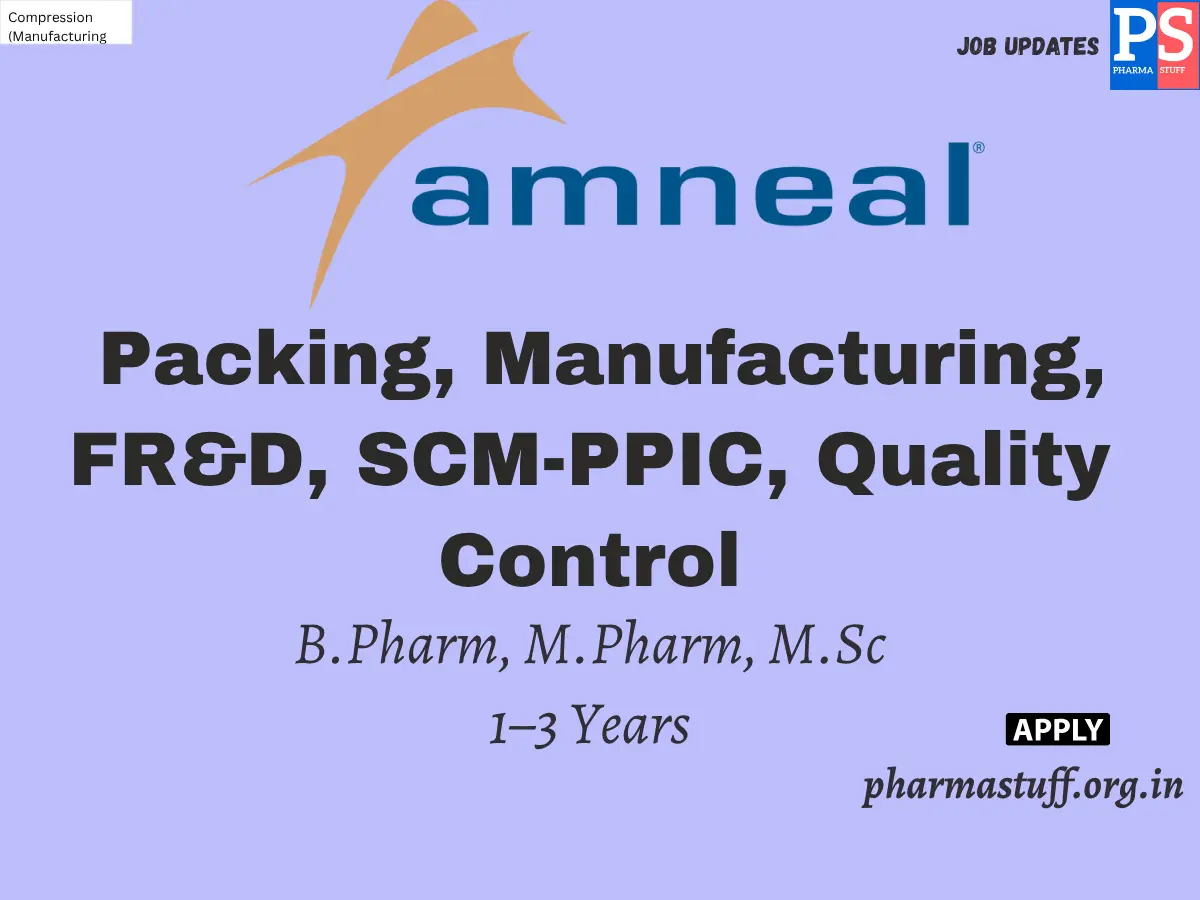 Compression
(Manufacturing

JOB UPDATES

PS
PHARMA STUFF

amneal®

Packing, Manufacturing, FR&D, SCM-PPIC, Quality Control

B.Pharm, M.Pharm, M.Sc

1–3 Years

APPLY

pharmastuff.org.in